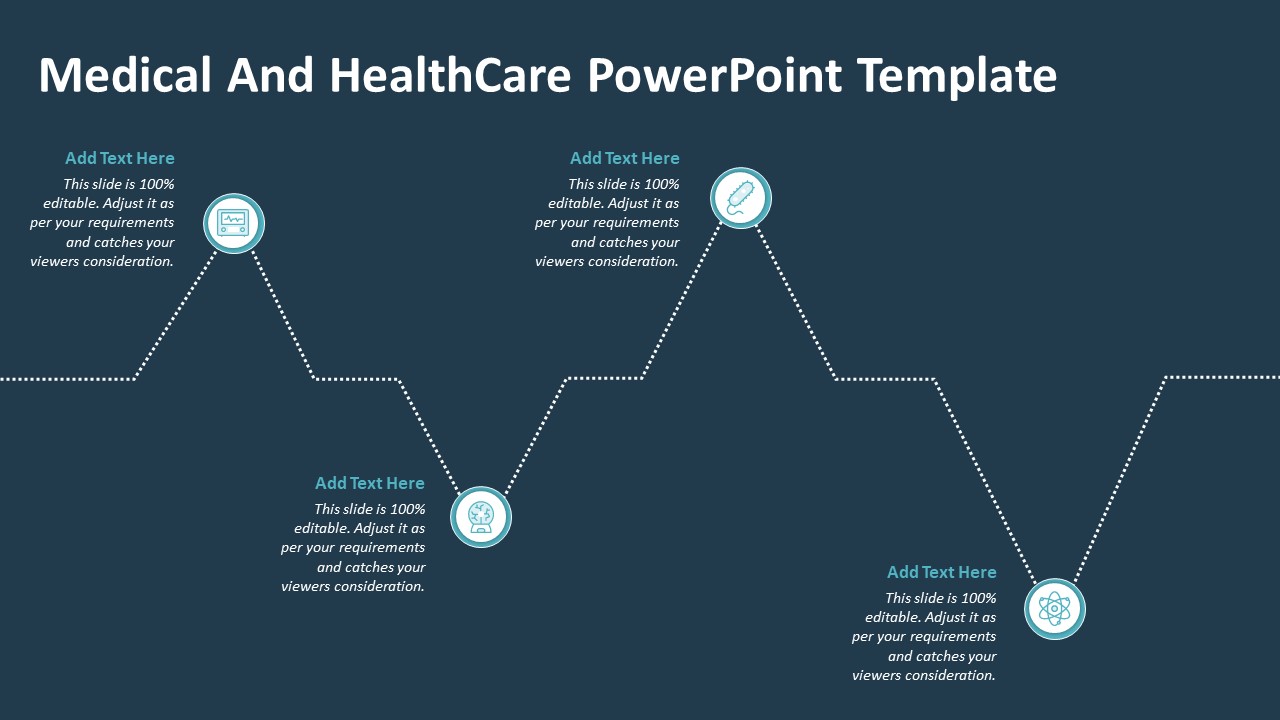 Medical And HealthCare PowerPoint Template

Add Text Here

This slide is 100% editable. Adjust it as per your requirements and catches your viewers consideration.

Add Text Here

This slide is 100% editable. Adjust it as per your requirements and catches your viewers consideration.

Add Text Here

This slide is 100% editable. Adjust it as per your requirements and catches your viewers consideration.

Add Text Here

This slide is 100% editable. Adjust it as per your requirements and catches your viewers consideration.